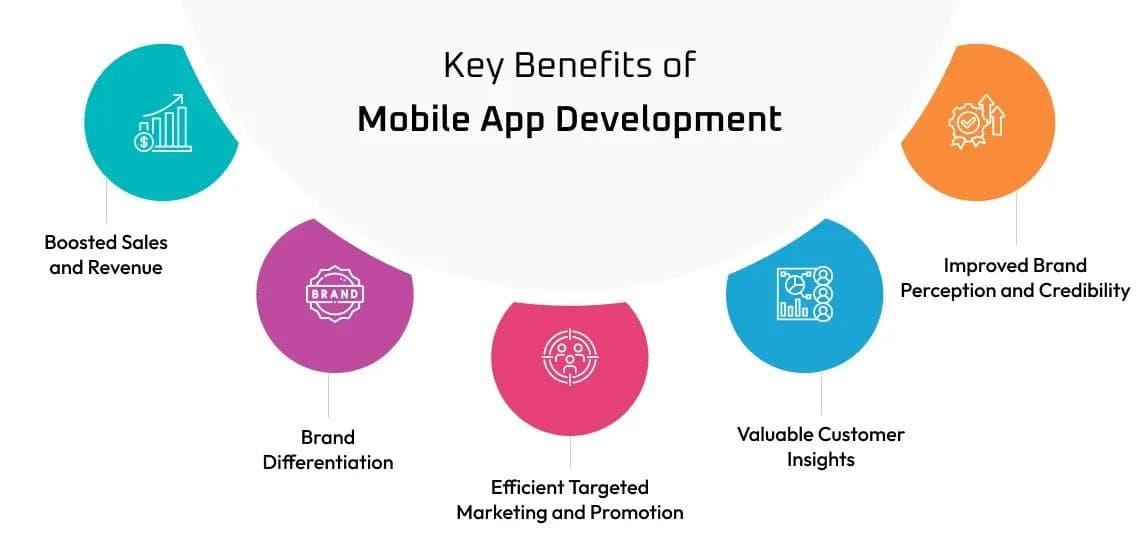 Key Benefits of
Mobile App Development

Boosted Sales and Revenue

BRAND

Brand Differentiation

Efficient Targeted Marketing and Promotion

Valuable Customer Insights

Improved Brand Perception and Credibility